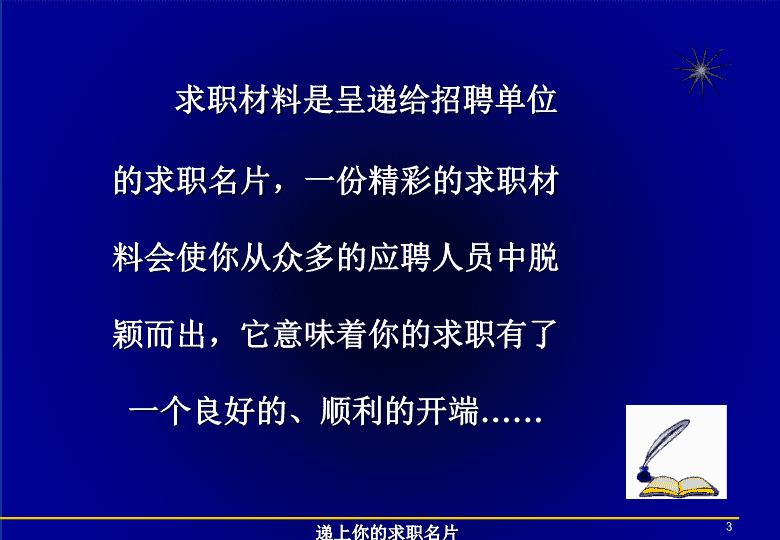 求职材料是呈递给招聘单位的求职名片，一份精彩的求职材料会使你从众多的应聘人员中脱颖而出，它意味着你的求职有了一个良好的、顺利的开端……

递上你的求职名片

3